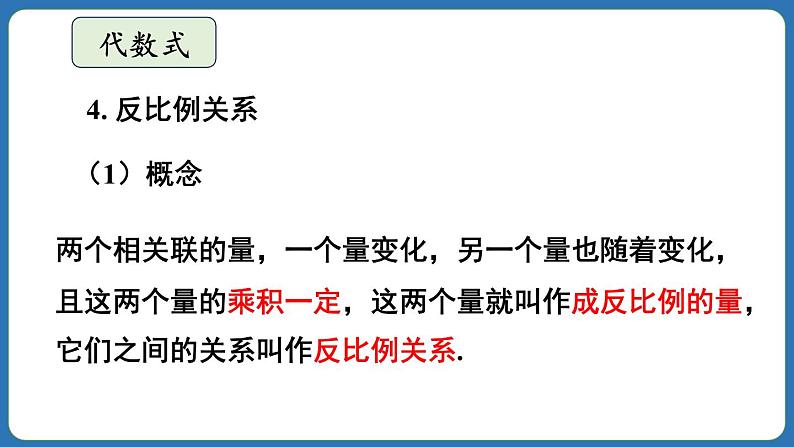 代数式

4. 反比例关系

（1）概念

两个相关联的量，一个量变化，另一个量也随着变化，且这两个量的乘积一定，这两个量就叫作成反比例的量，它们之间的关系叫作反比例关系.